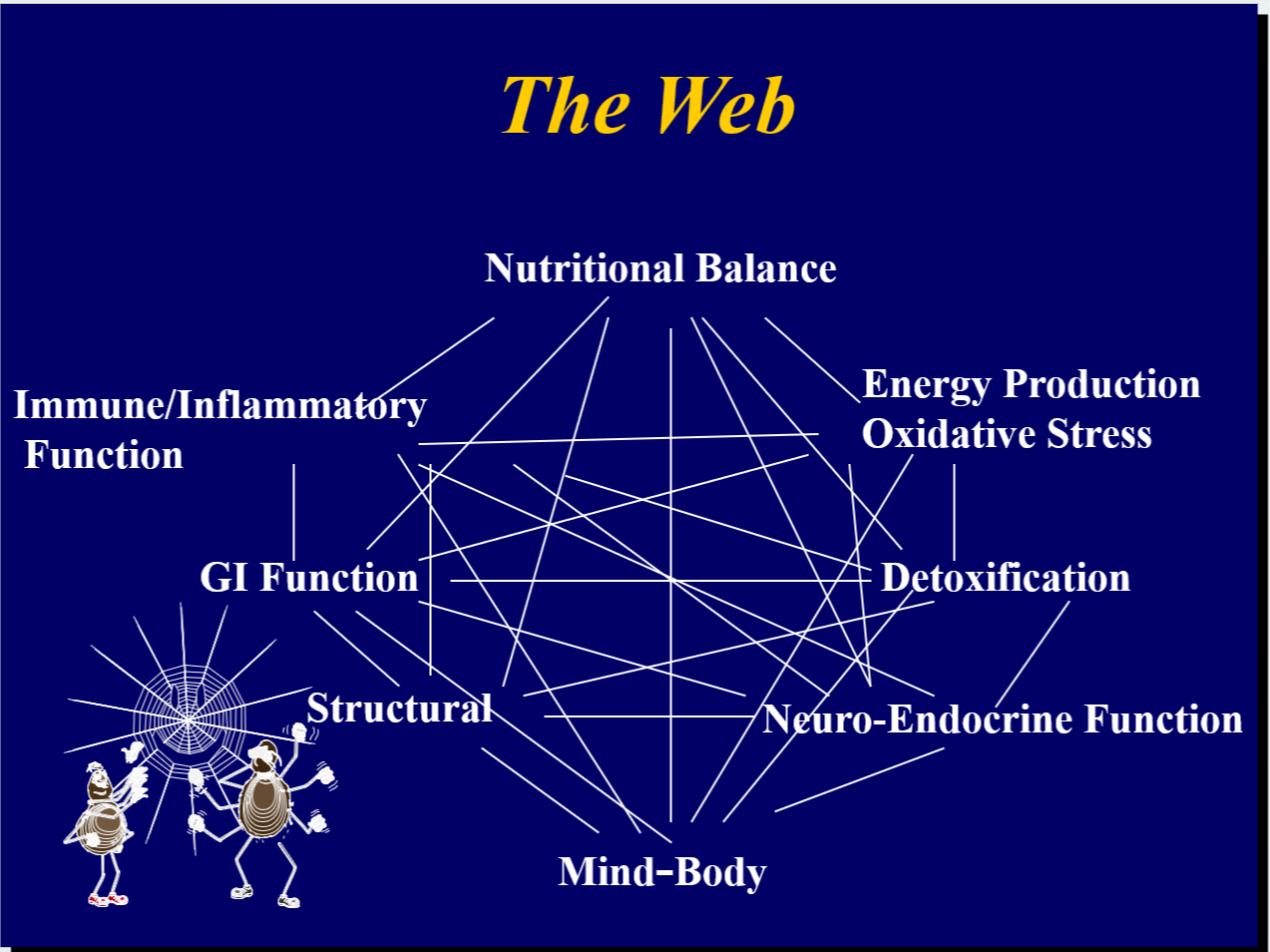 The Web

Nutritional Balance

Immune/Inflammatory Function

Energy Production Oxidative Stress

GI Function

Detoxification

Structural

Neuro-Endocrine Function

Mind-Body